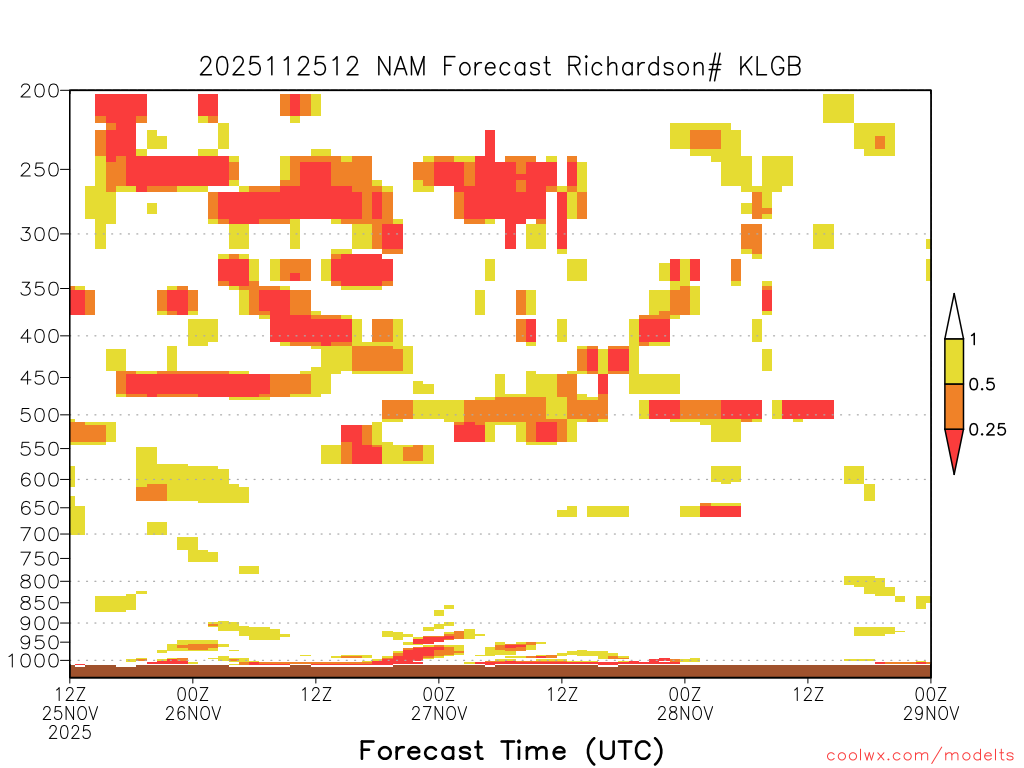 2025112512 NAM Forecast Richardson# KLGB

200
250
300
350
400
450
500
550
600
650
700
750
800
850
900
950
1000

1
0.5
0.25

12Z 25NOV 2025
00Z 26NOV
12Z
00Z 27NOV
12Z
00Z 28NOV
12Z
00Z 29NOV

Forecast Time (UTC)

coolwx.com/modelts